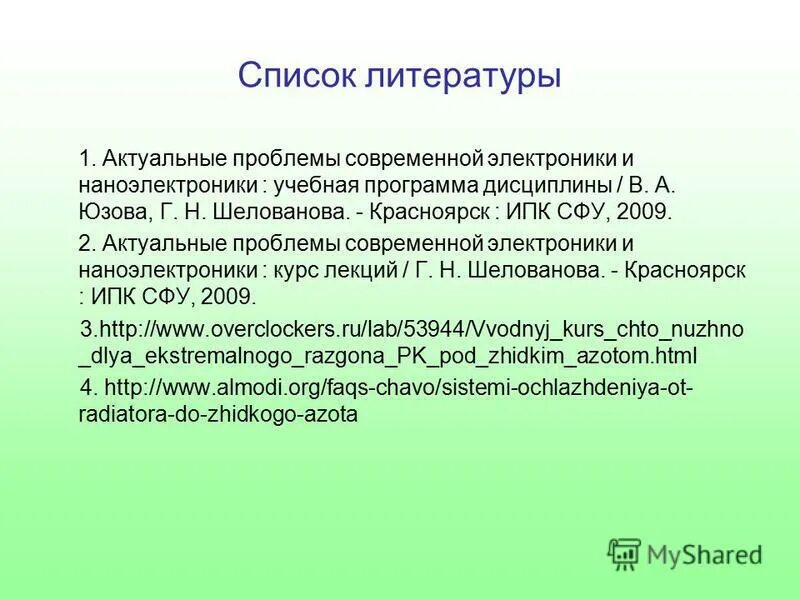 Список литературы

1. Актуальные проблемы современной электроники и наноэлектроники : учебная программа дисциплины / В. А. Юзова, Г. Н. Шелованова. - Красноярск : ИПК СФУ, 2009.

2. Актуальные проблемы современной электроники и наноэлектроники : курс лекций / Г. Н. Шелованова. - Красноярск : ИПК СФУ, 2009.

3.http://www.overclockers.ru/lab/53944/Vvodnyj_kurs_chto_nuzhno_dlya_ekstremalnogo_razgona_PK_pod_zhidkim_azotom.html

4. http://www.almodi.org/faqs-chavo/sistemi-ochlazhdeniya-ot-radiatora-do-zhidkogo-azota

MyShared